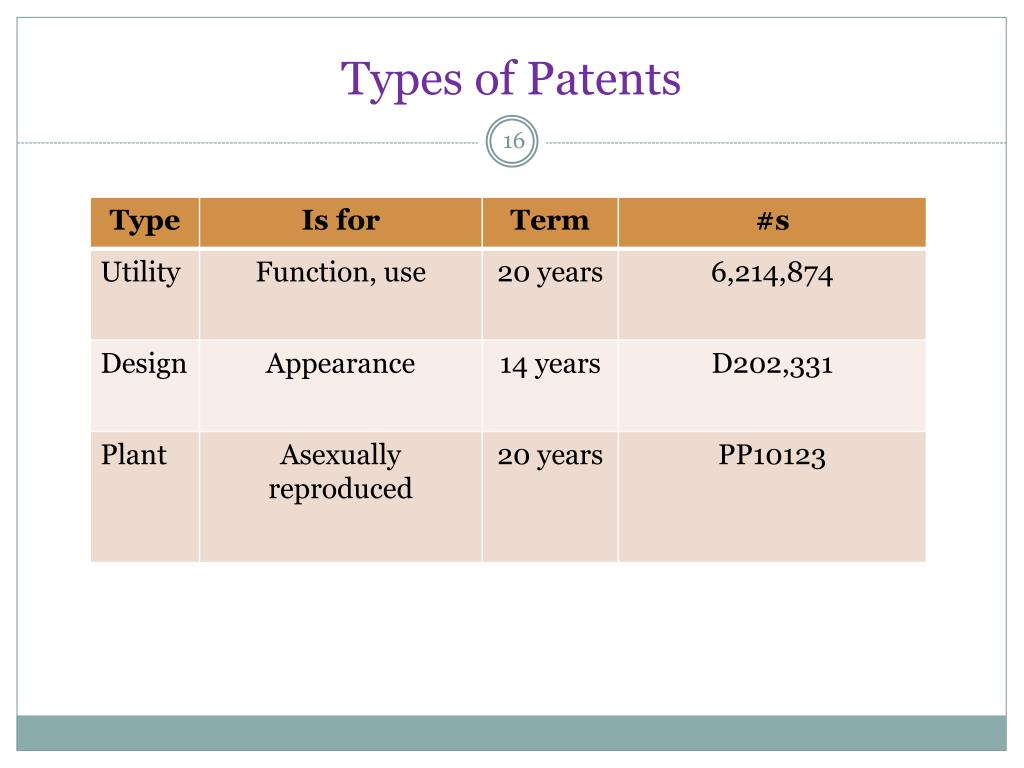 Types of Patents

16

| Type | Is for | Term | #s |
|---|---|---|---|
| Utility | Function, use | 20 years | 6,214,874 |
| Design | Appearance | 14 years | D202,331 |
| Plant | Asexually reproduced | 20 years | PP10123 |